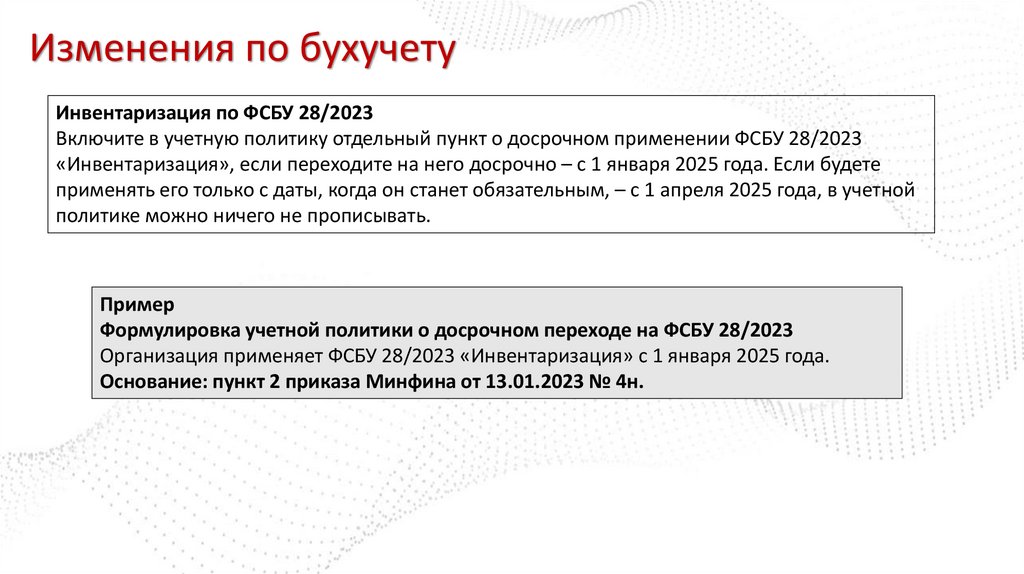 Изменения по бухучету

Инвентаризация по ФСБУ 28/2023
Включите в учетную политику отдельный пункт о досрочном применении ФСБУ 28/2023 «Инвентаризация», если переходите на него досрочно – с 1 января 2025 года. Если будете применять его только с даты, когда он станет обязательным, – с 1 апреля 2025 года, в учетной политике можно ничего не прописывать.

Пример
Формулировка учетной политики о досрочном переходе на ФСБУ 28/2023
Организация применяет ФСБУ 28/2023 «Инвентаризация» с 1 января 2025 года.
Основание: пункт 2 приказа Минфина от 13.01.2023 № 4н.